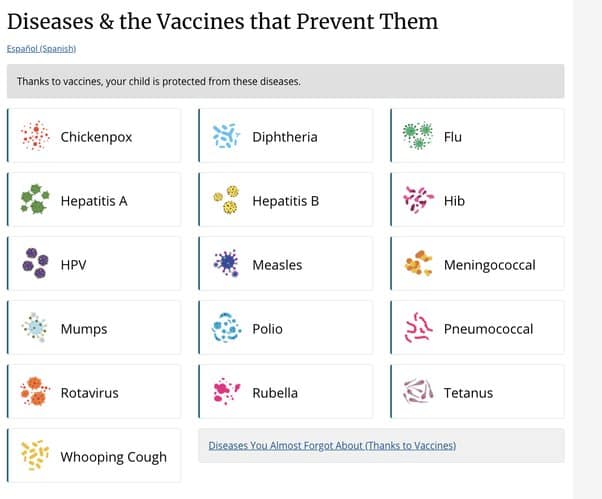 Diseases & the Vaccines that Prevent Them

Español (Spanish)

Thanks to vaccines, your child is protected from these diseases.

Chickenpox

Diphtheria

Flu

Hepatitis A

Hepatitis B

Hib

HPV

Measles

Meningococcal

Mumps

Polio

Pneumococcal

Rotavirus

Rubella

Tetanus

Whooping Cough

Diseases You Almost Forgot About (Thanks to Vaccines)